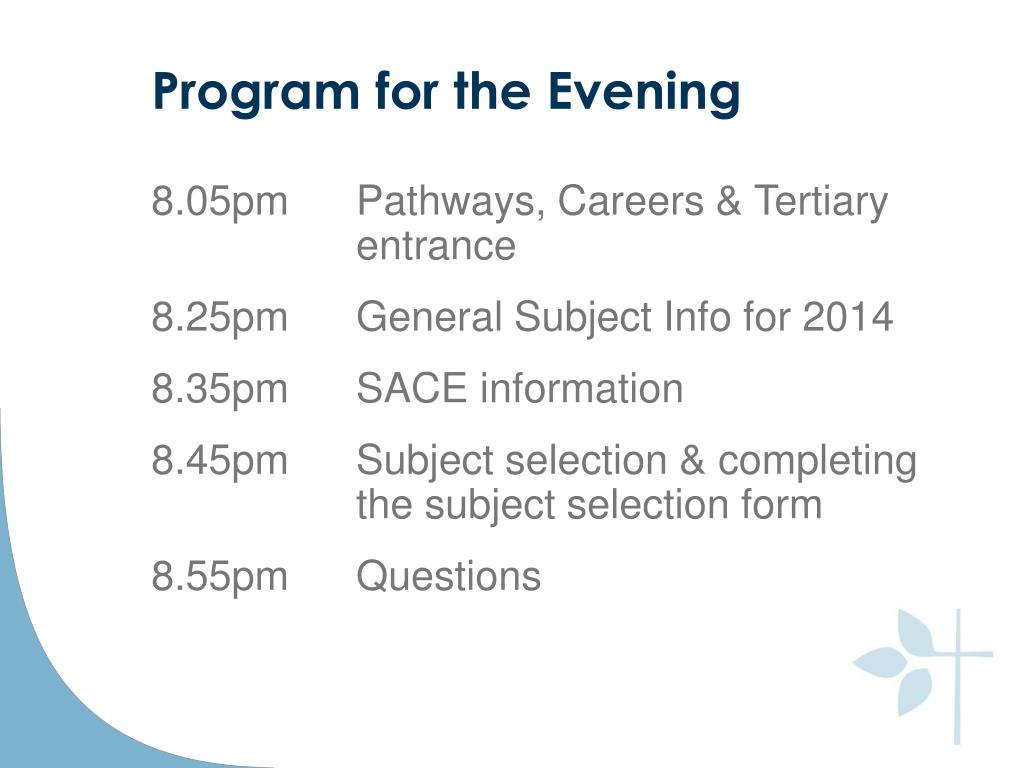 Program for the Evening

8.05pm Pathways, Careers & Tertiary entrance

8.25pm General Subject Info for 2014

8.35pm SACE information

8.45pm Subject selection & completing the subject selection form

8.55pm Questions